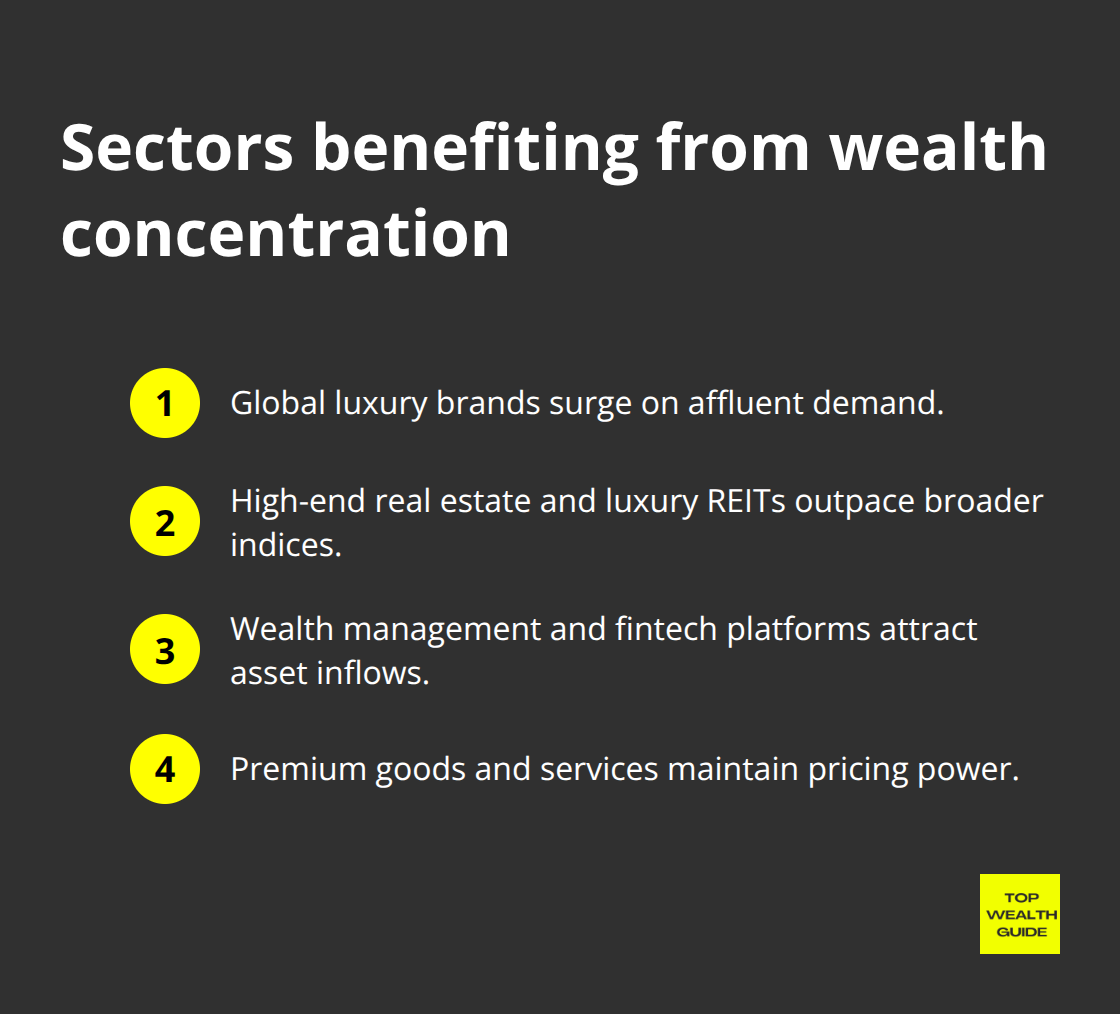 Sectors benefiting from wealth concentration

1 Global luxury brands surge on affluent demand.

2 High-end real estate and luxury REITs outpace broader indices.

3 Wealth management and fintech platforms attract asset inflows.

4 Premium goods and services maintain pricing power.

TOP WEALTH GUIDE